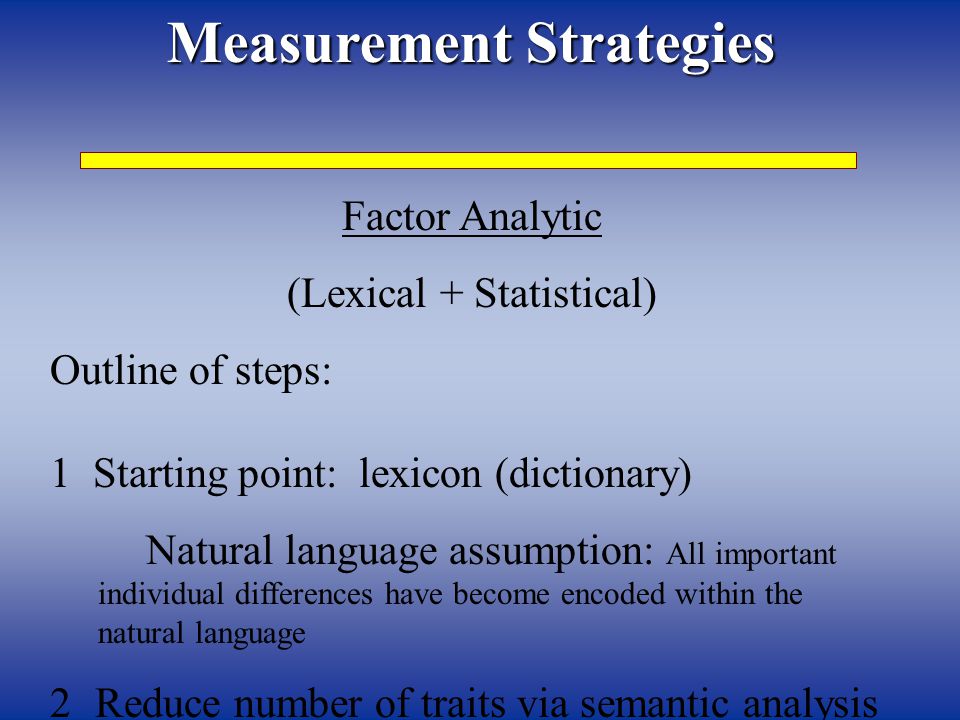 Measurement Strategies

Factor Analytic

(Lexical + Statistical)

Outline of steps:

1 Starting point: lexicon (dictionary)

Natural language assumption: All important individual differences have become encoded within the natural language

2 Reduce number of traits via semantic analysis